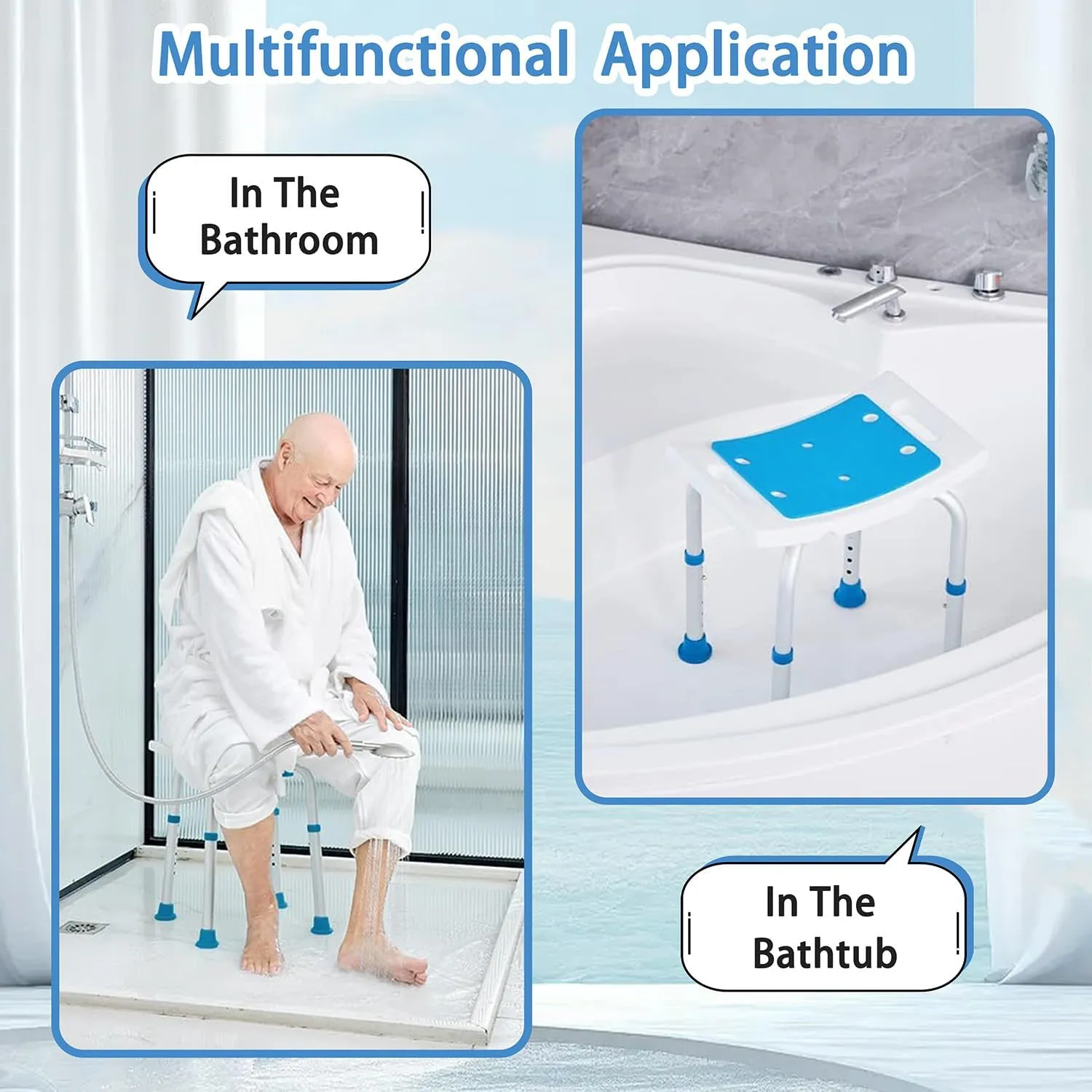 Multifunctional Application

In The Bathroom

In The Bathtub